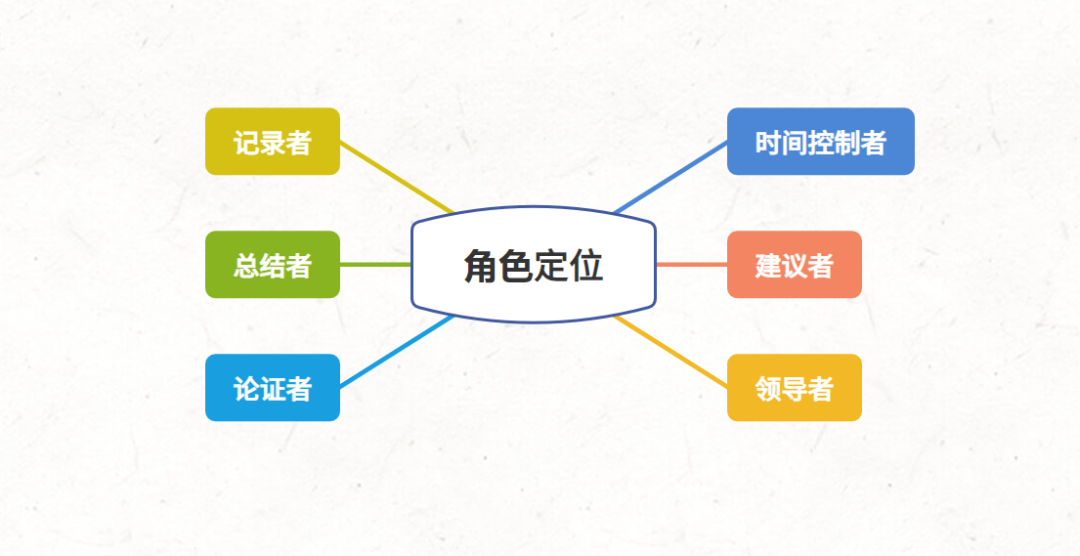 角色定位

记录者

总结者

论证者

时间控制者

建议者

领导者